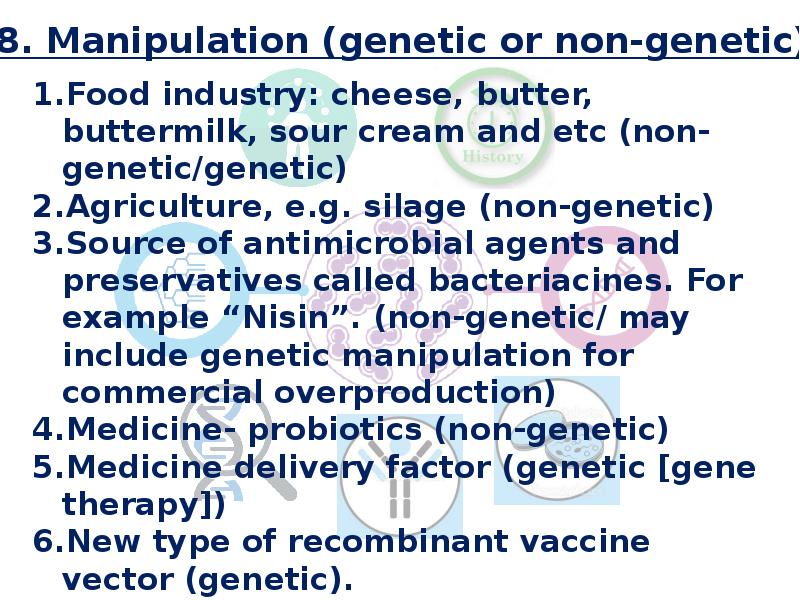 8. Manipulation (genetic or non-genetic)

1.Food industry: cheese, butter, buttermilk, sour cream and etc (non-genetic/genetic)
2.Agriculture, e.g. silage (non-genetic)
3.Source of antimicrobial agents and preservatives called bacteriacines. For example “Nisin”. (non-genetic/ may include genetic manipulation for commercial overproduction)
4.Medicine- probiotics (non-genetic)
5.Medicine delivery factor (genetic [gene therapy])
6.New type of recombinant vaccine vector (genetic).

History